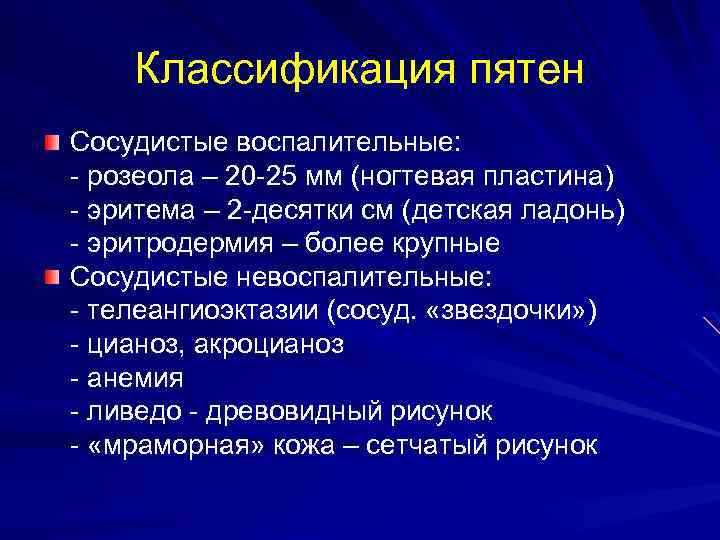 Классификация пятен

Сосудистые воспалительные:
- розеола – 20-25 мм (ногтевая пластина)
- эритема – 2-десятки см (детская ладонь)
- эритродермия – более крупные

Сосудистые невоспалительные:
- телеангиоэктазии (сосуд. «звездочки»)
- цианоз, акроцианоз
- анемия
- ливедо - древовидный рисунок
- «мраморная» кожа – сетчатый рисунок